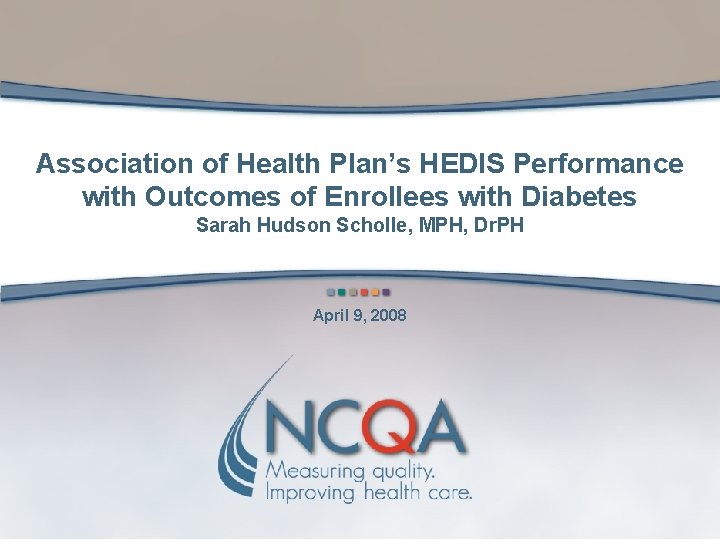 Association of Health Plan's HEDIS Performance with Outcomes of Enrollees with Diabetes
Sarah Hudson Scholle, MPH, DrPH

April 9, 2008

NCQA
Measuring quality.
Improving health care.